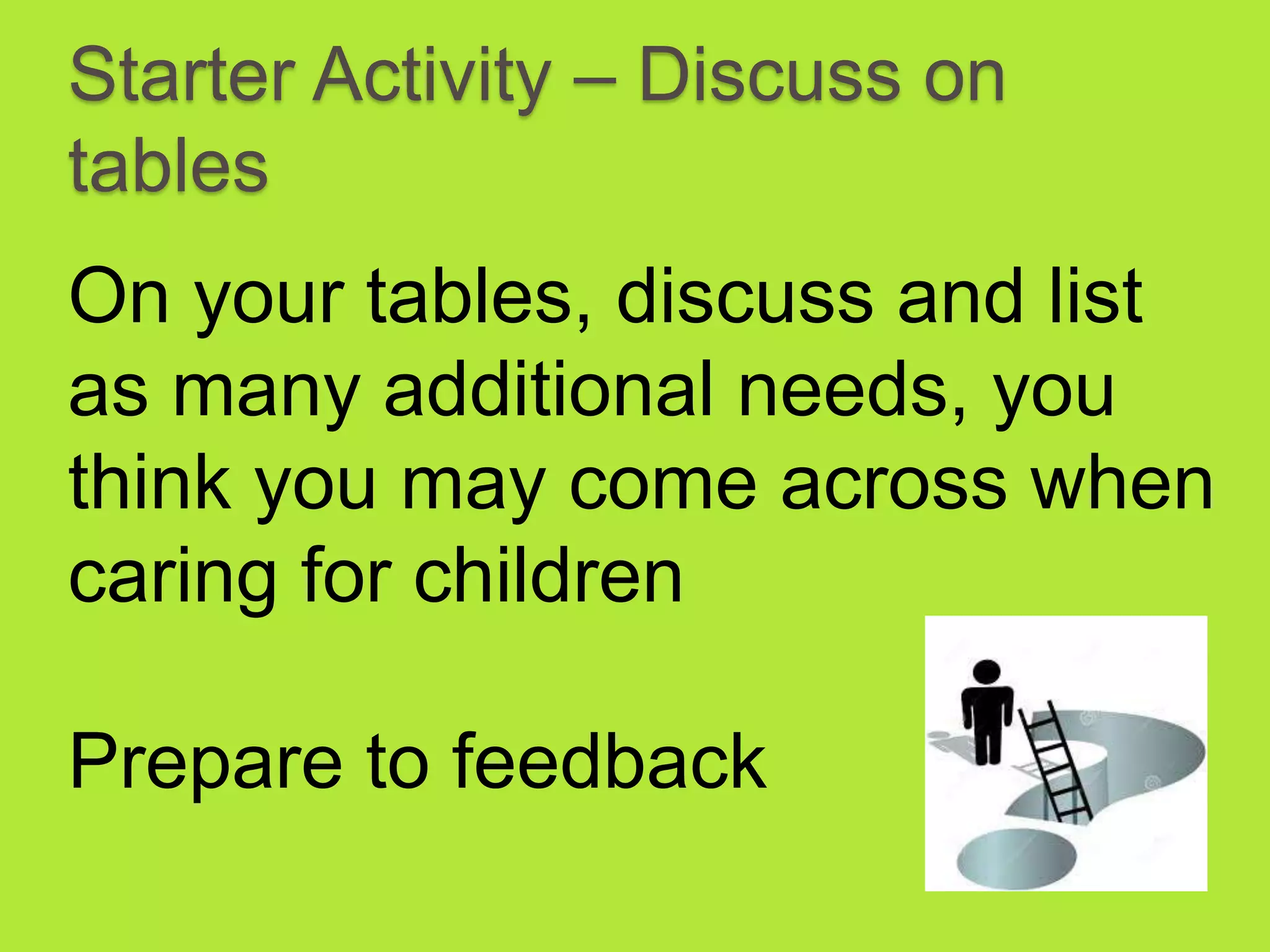 Starter Activity – Discuss on tables

On your tables, discuss and list as many additional needs, you think you may come across when caring for children

Prepare to feedback